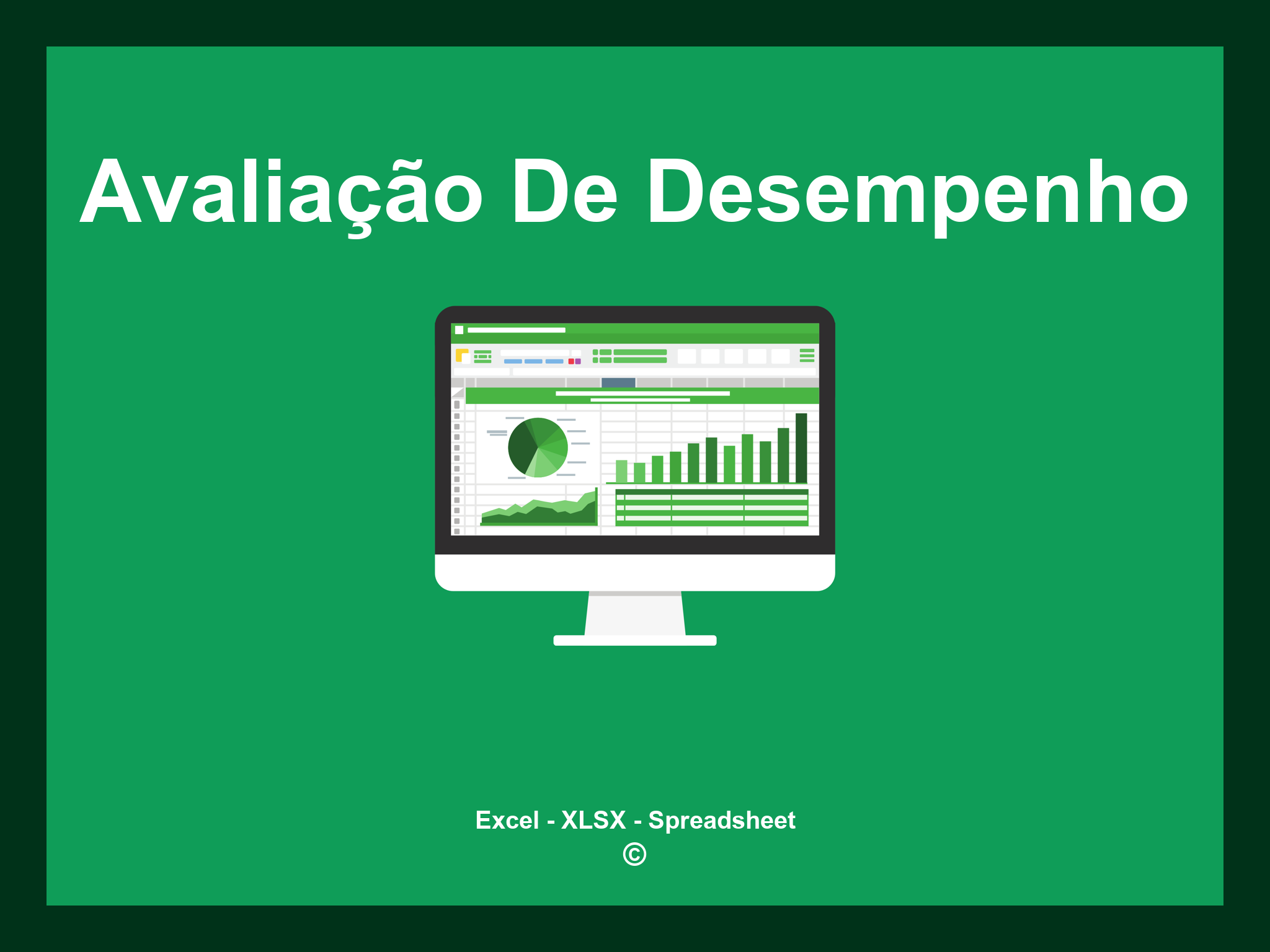 Avaliação De Desempenho

Excel - XLSX - Spreadsheet
©